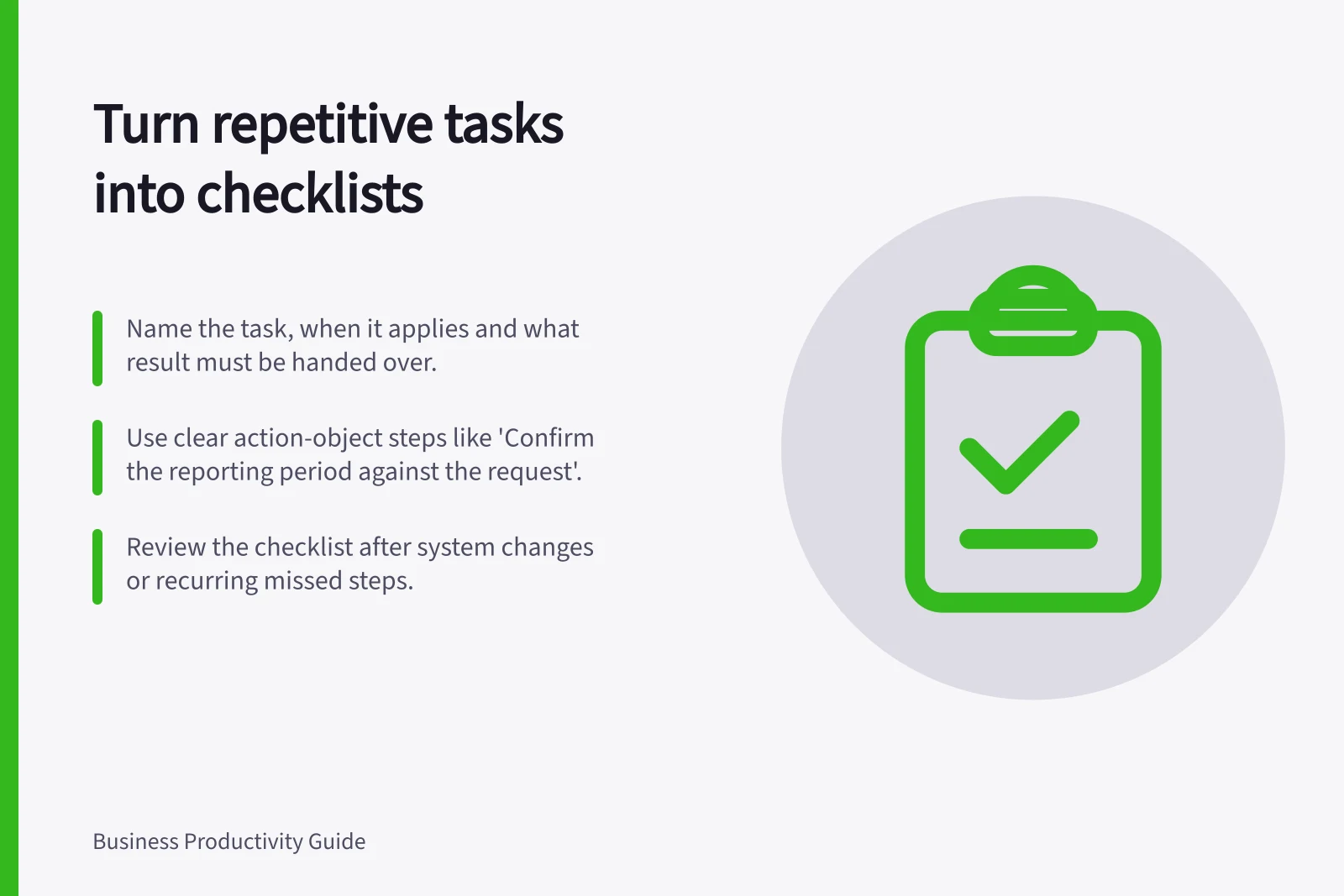 Turn repetitive tasks into checklists

Name the task, when it applies and what result must be handed over.

Use clear action-object steps like 'Confirm the reporting period against the request'.

Review the checklist after system changes or recurring missed steps.

Business Productivity Guide